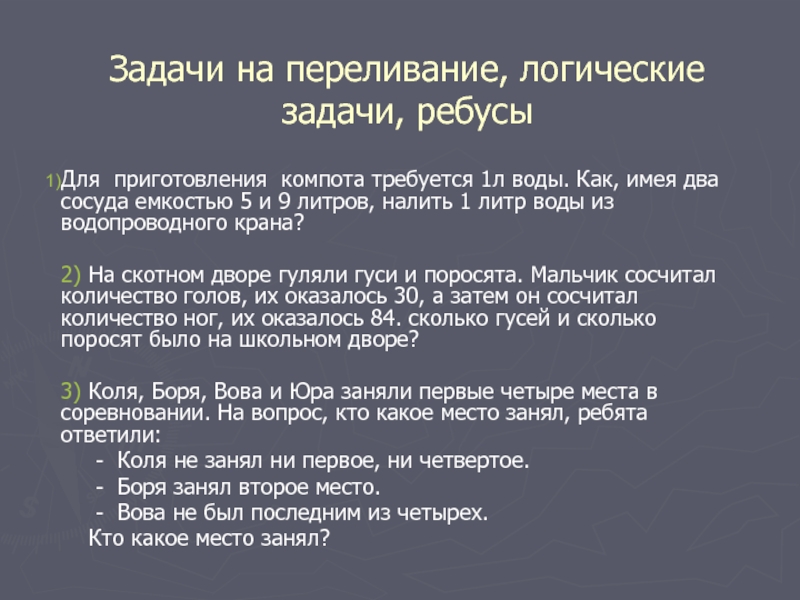 Задачи на переливание, логические задачи, ребусы

1)Для приготовления компота требуется 1л воды. Как, имея два сосуда емкостью 5 и 9 литров, налить 1 литр воды из водопроводного крана?

2) На скотном дворе гуляли гуси и поросята. Мальчик сосчитал количество голов, их оказалось 30, а затем он сосчитал количество ног, их оказалось 84. сколько гусей и сколько поросят было на школьном дворе?

3) Коля, Боря, Вова и Юра заняли первые четыре места в соревновании. На вопрос, кто какое место занял, ребята ответили:
- Коля не занял ни первое, ни четвертое.
- Боря занял второе место.
- Вова не был последним из четырех.
Кто какое место занял?